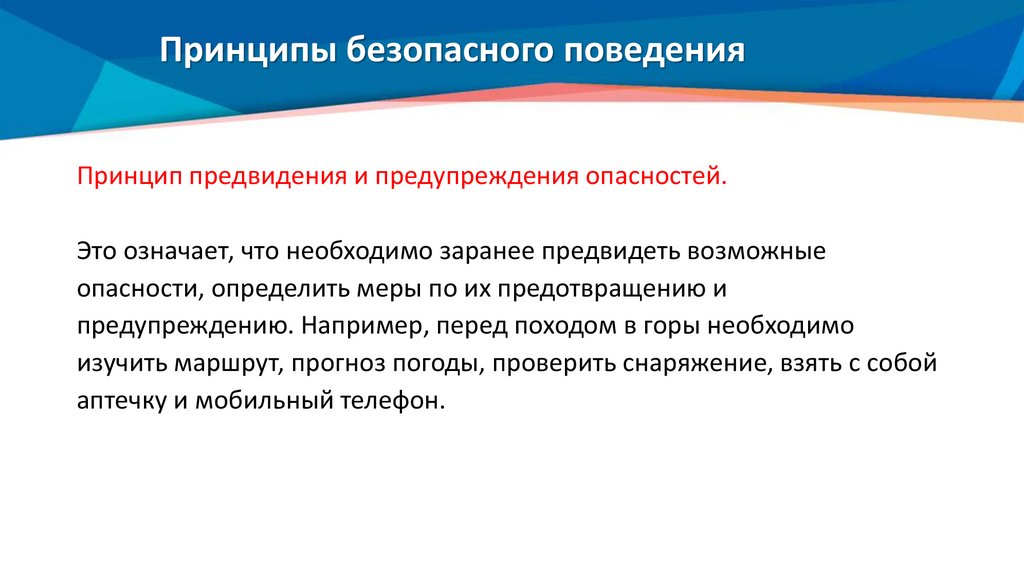 Принципы безопасного поведения

Принцип предвидения и предупреждения опасностей.

Это означает, что необходимо заранее предвидеть возможные опасности, определить меры по их предотвращению и предупреждению. Например, перед походом в горы необходимо изучить маршрут, прогноз погоды, проверить снаряжение, взять с собой аптечку и мобильный телефон.